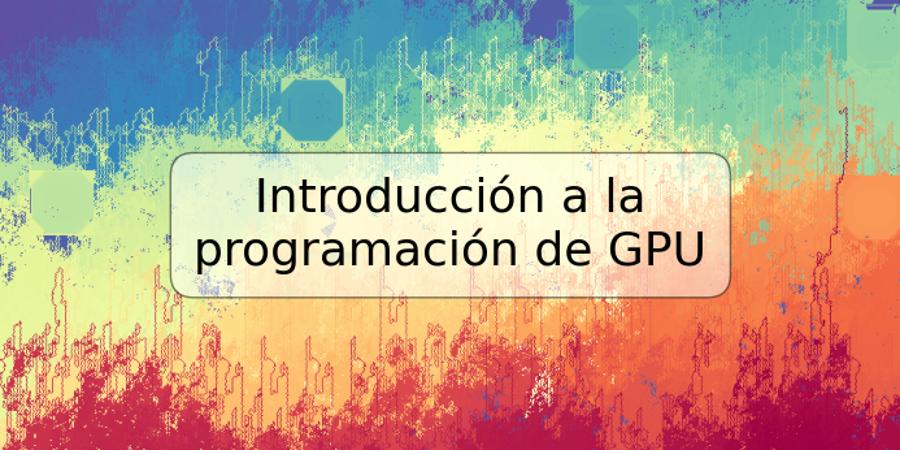 Introducción a la programación de GPU